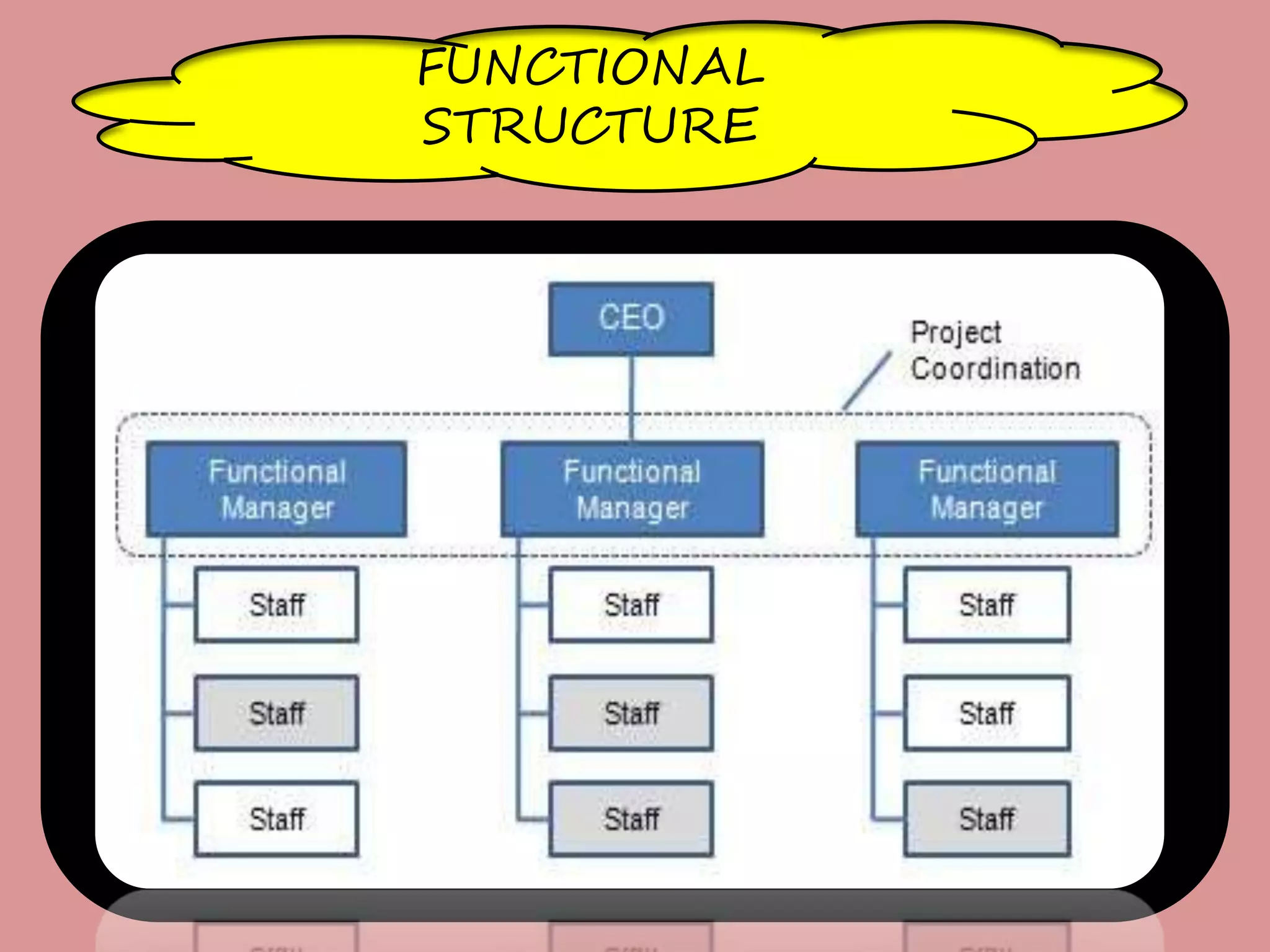 FUNCTIONAL STRUCTURE

CEO

Project Coordination

Functional Manager

Functional Manager

Functional Manager

Staff

Staff

Staff

Staff

Staff

Staff

Staff

Staff

Staff